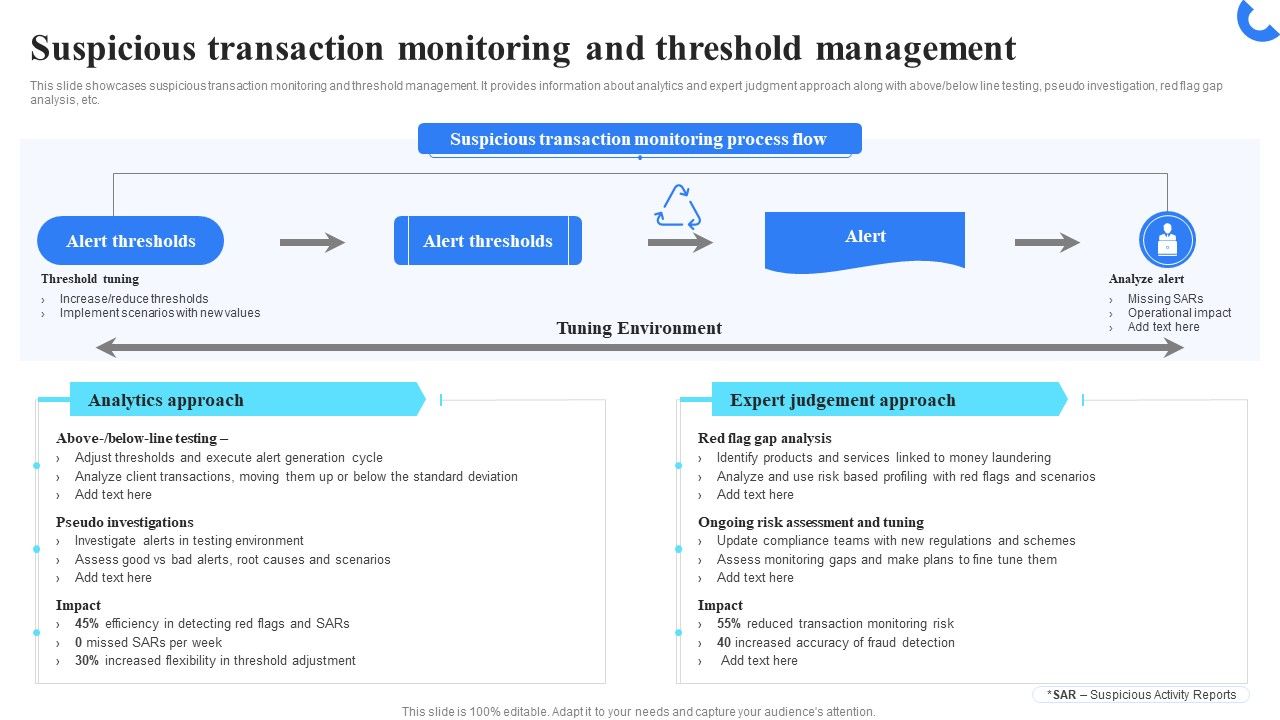 Suspicious transaction monitoring and threshold management

This slide showcases suspicious transaction monitoring and threshold management. It provides information about analytics and expert judgment approach along with above/below line testing, pseudo investigation, red flag gap analysis, etc.

Suspicious transaction monitoring process flow

Alert thresholds

Threshold tuning
› Increase/reduce thresholds
› Implement scenarios with new values

Alert thresholds

Alert

Analyze alert
› Missing SARs
› Operational impact
› Add text here

Tuning Environment

Analytics approach

Above-/below-line testing –
› Adjust thresholds and execute alert generation cycle
› Analyze client transactions, moving them up or below the standard deviation
› Add text here

Pseudo investigations
› Investigate alerts in testing environment
› Assess good vs bad alerts, root causes and scenarios
› Add text here

Impact
› 45% efficiency in detecting red flags and SARs
› 0 missed SARs per week
› 30% increased flexibility in threshold adjustment

Expert judgement approach

Red flag gap analysis
› Identify products and services linked to money laundering
› Analyze and use risk based profiling with red flags and scenarios
› Add text here

Ongoing risk assessment and tuning
› Update compliance teams with new regulations and schemes
› Assess monitoring gaps and make plans to fine tune them
› Add text here

Impact
› 55% reduced transaction monitoring risk
› 40 increased accuracy of fraud detection
› Add text here

*SAR – Suspicious Activity Reports

This slide is 100% editable. Adapt it to your needs and capture your audience's attention.